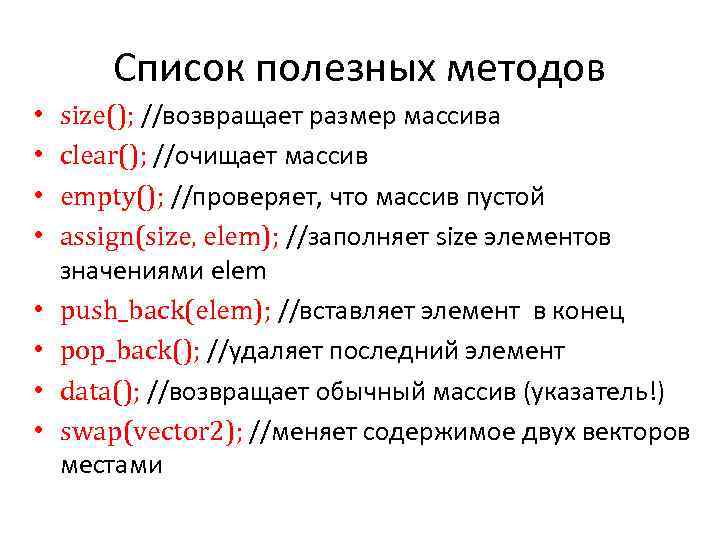 Список полезных методов

• size(); //возвращает размер массива
• clear(); //очищает массив
• empty(); //проверяет, что массив пустой
• assign(size, elem); //заполняет size элементов значениями elem
• push_back(elem); //вставляет элемент в конец
• pop_back(); //удаляет последний элемент
• data(); //возвращает обычный массив (указатель!)
• swap(vector2); //меняет содержимое двух векторов местами